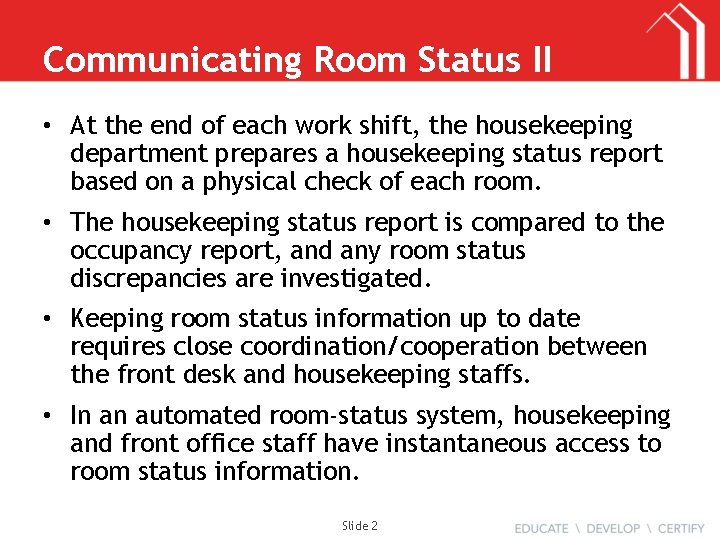 Communicating Room Status II

• At the end of each work shift, the housekeeping department prepares a housekeeping status report based on a physical check of each room.

• The housekeeping status report is compared to the occupancy report, and any room status discrepancies are investigated.

• Keeping room status information up to date requires close coordination/cooperation between the front desk and housekeeping staffs.

• In an automated room-status system, housekeeping and front office staff have instantaneous access to room status information.

Slide 2

EDUCATE \ DEVELOP \ CERTIFY